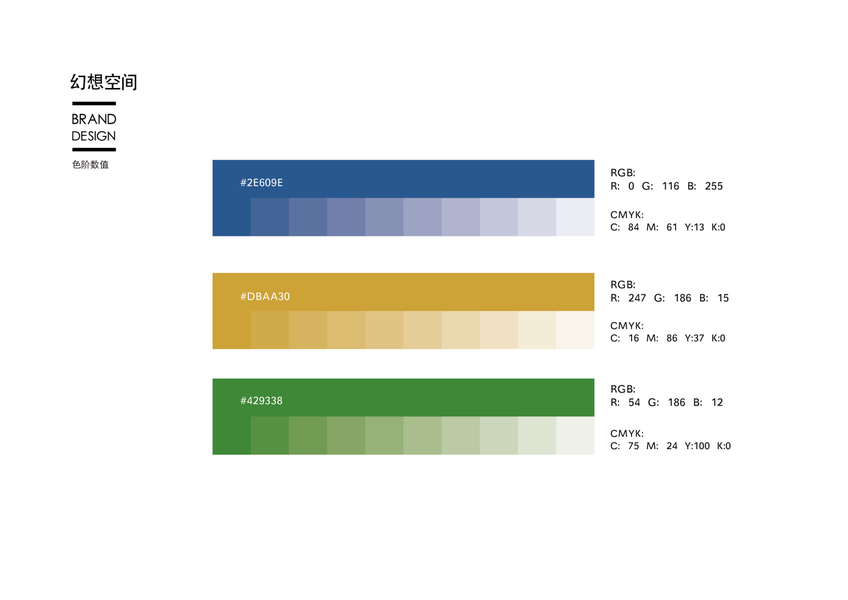 幻想空间

BRAND DESIGN

色阶数值

#2E609E

RGB:
R: 0 G: 116 B: 255

CMYK:
C: 84 M: 61 Y:13 K:0

#DBAA30

RGB:
R: 247 G: 186 B: 15

CMYK:
C: 16 M: 86 Y:37 K:0

#429338

RGB:
R: 54 G: 186 B: 12

CMYK:
C: 75 M: 24 Y:100 K:0